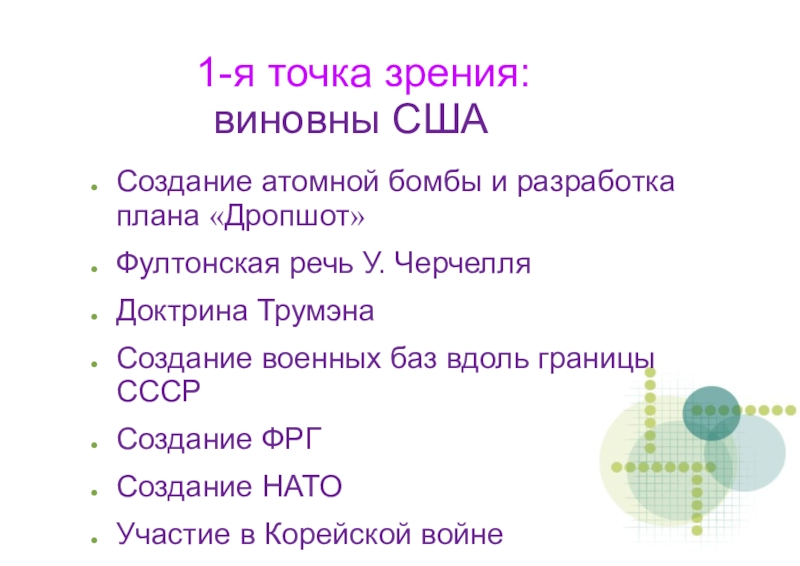 1-я точка зрения:
виновны США

- Создание атомной бомбы и разработка плана «Дропшот»
- Фултонская речь У. Черчелля
- Доктрина Трумэна
- Создание военных баз вдоль границы СССР
- Создание ФРГ
- Создание НАТО
- Участие в Корейской войне